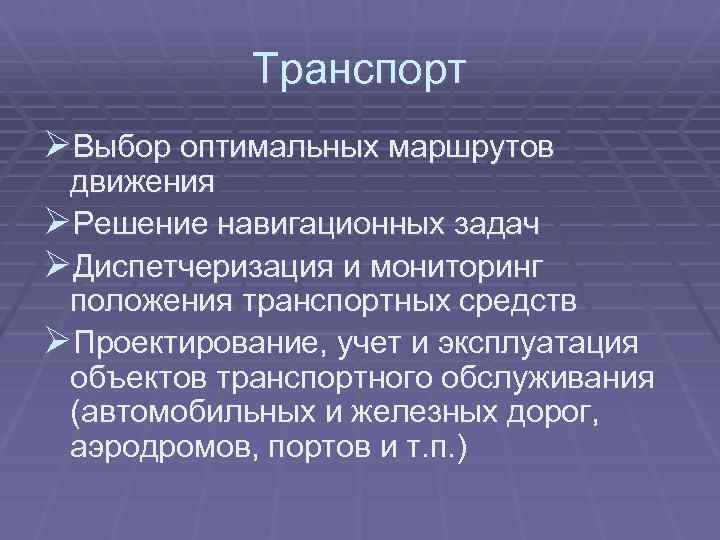 Транспорт

➢Выбор оптимальных маршрутов движения
➢Решение навигационных задач
➢Диспетчеризация и мониторинг положения транспортных средств
➢Проектирование, учет и эксплуатация объектов транспортного обслуживания (автомобильных и железных дорог, аэродромов, портов и т.п.)